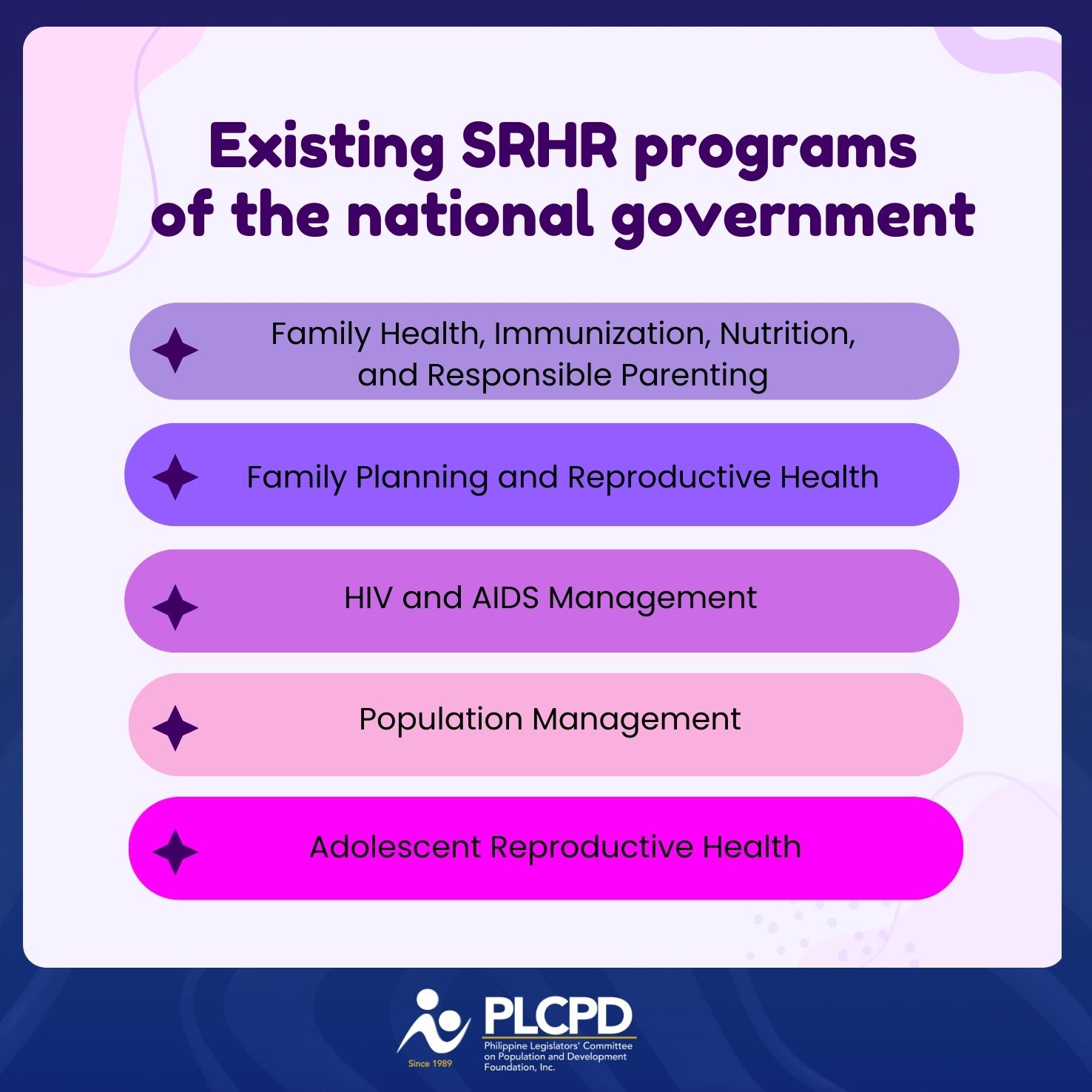 Existing SRHR programs of the national government

Family Health, Immunization, Nutrition, and Responsible Parenting

Family Planning and Reproductive Health

HIV and AIDS Management

Population Management

Adolescent Reproductive Health

Since 1989

PLCPD

Philippine Legislators' Committee on Population and Development Foundation, Inc.